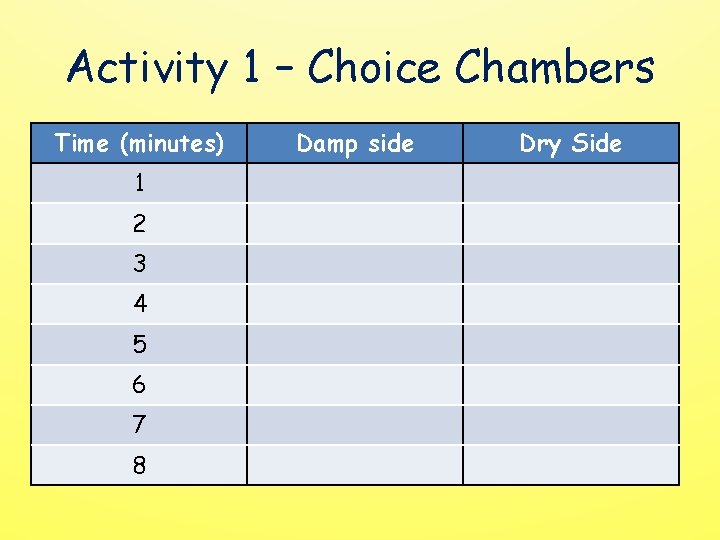 Activity 1 – Choice Chambers

| Time (minutes) | Damp side | Dry Side |
|---|---|---|
| 1 | | |
| 2 | | |
| 3 | | |
| 4 | | |
| 5 | | |
| 6 | | |
| 7 | | |
| 8 | | |